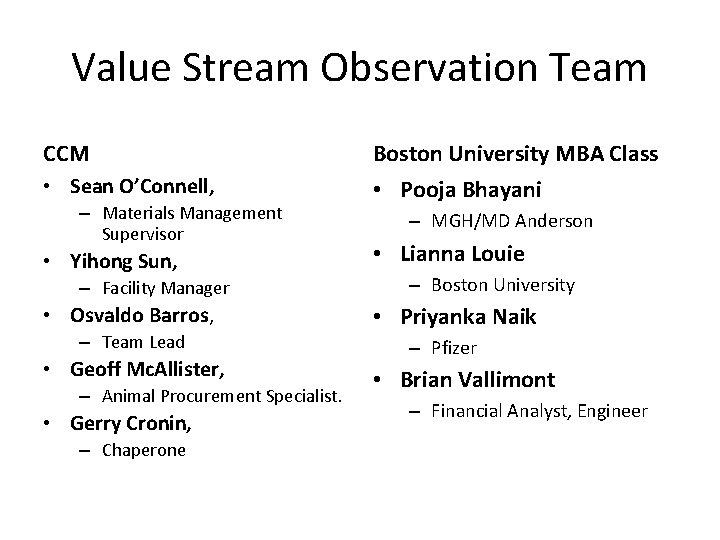 Value Stream Observation Team

CCM

• Sean O'Connell,
  – Materials Management Supervisor
• Yihong Sun,
  – Facility Manager
• Osvaldo Barros,
  – Team Lead
• Geoff McAllister,
  – Animal Procurement Specialist.
• Gerry Cronin,
  – Chaperone

Boston University MBA Class

• Pooja Bhayani
  – MGH/MD Anderson
• Lianna Louie
  – Boston University
• Priyanka Naik
  – Pfizer
• Brian Vallimont
  – Financial Analyst, Engineer